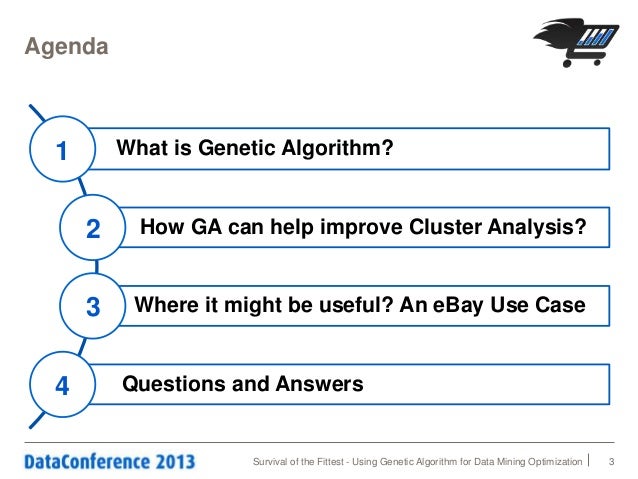 Agenda

1 What is Genetic Algorithm?

2 How GA can help improve Cluster Analysis?

3 Where it might be useful? An eBay Use Case

4 Questions and Answers

DataConference 2013

Survival of the Fittest - Using Genetic Algorithm for Data Mining Optimization | 3